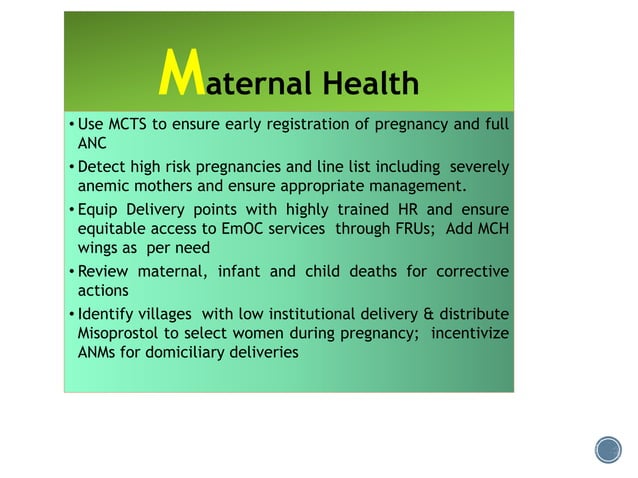 Maternal Health

• Use MCTS to ensure early registration of pregnancy and full ANC

• Detect high risk pregnancies and line list including severely anemic mothers and ensure appropriate management.

• Equip Delivery points with highly trained HR and ensure equitable access to EmOC services through FRUs; Add MCH wings as per need

• Review maternal, infant and child deaths for corrective actions

• Identify villages with low institutional delivery & distribute Misoprostol to select women during pregnancy; incentivize ANMs for domiciliary deliveries